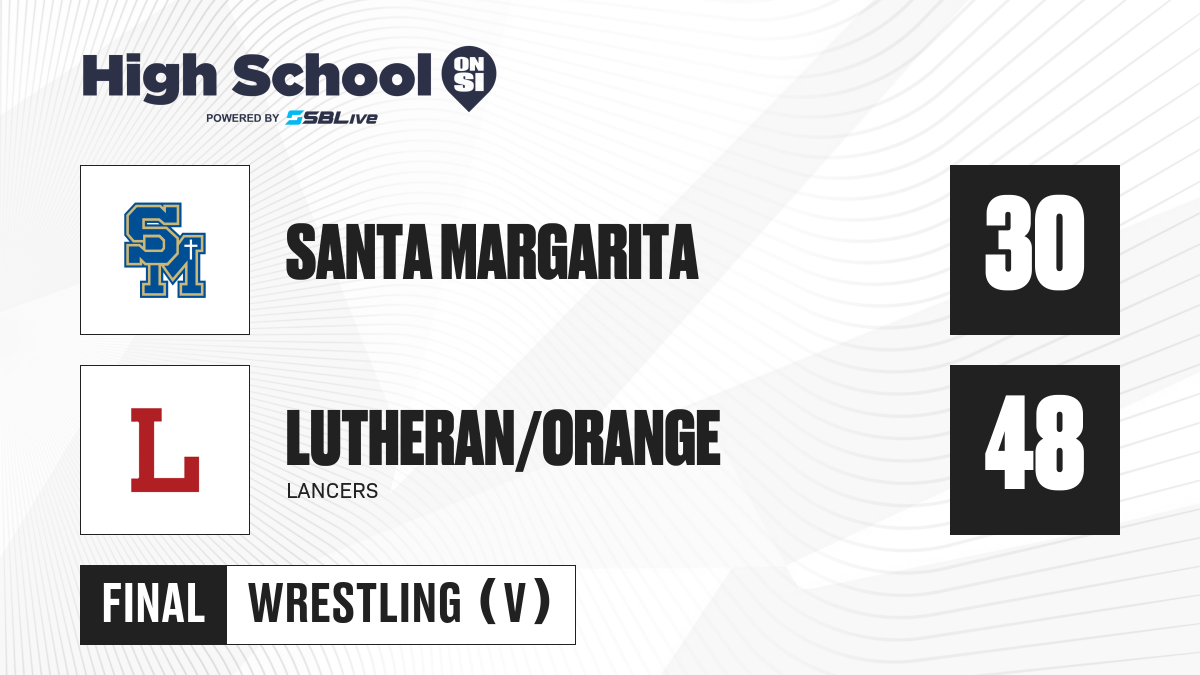 High School ON SI
POWERED BY SBLive

SM

SANTA MARGARITA

30

L

LUTHERAN/ORANGE
LANCERS

48

FINAL WRESTLING (V)